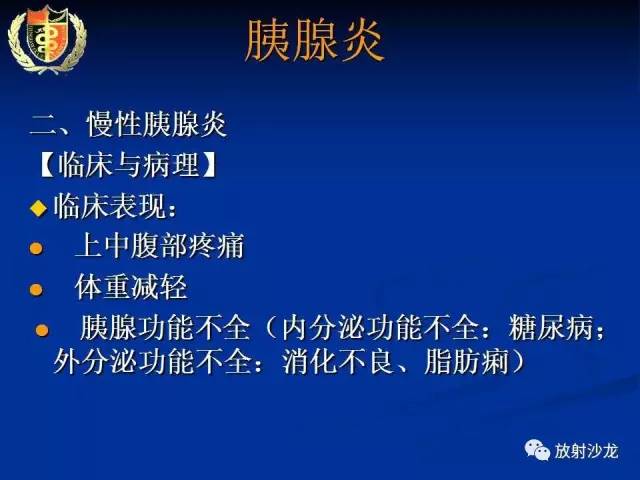 胰腺炎

二、慢性胰腺炎

【临床与病理】

◆临床表现：

● 上中腹部疼痛

● 体重减轻

● 胰腺功能不全（内分泌功能不全：糖尿病；外分泌功能不全：消化不良、脂肪痢）

放射沙龙